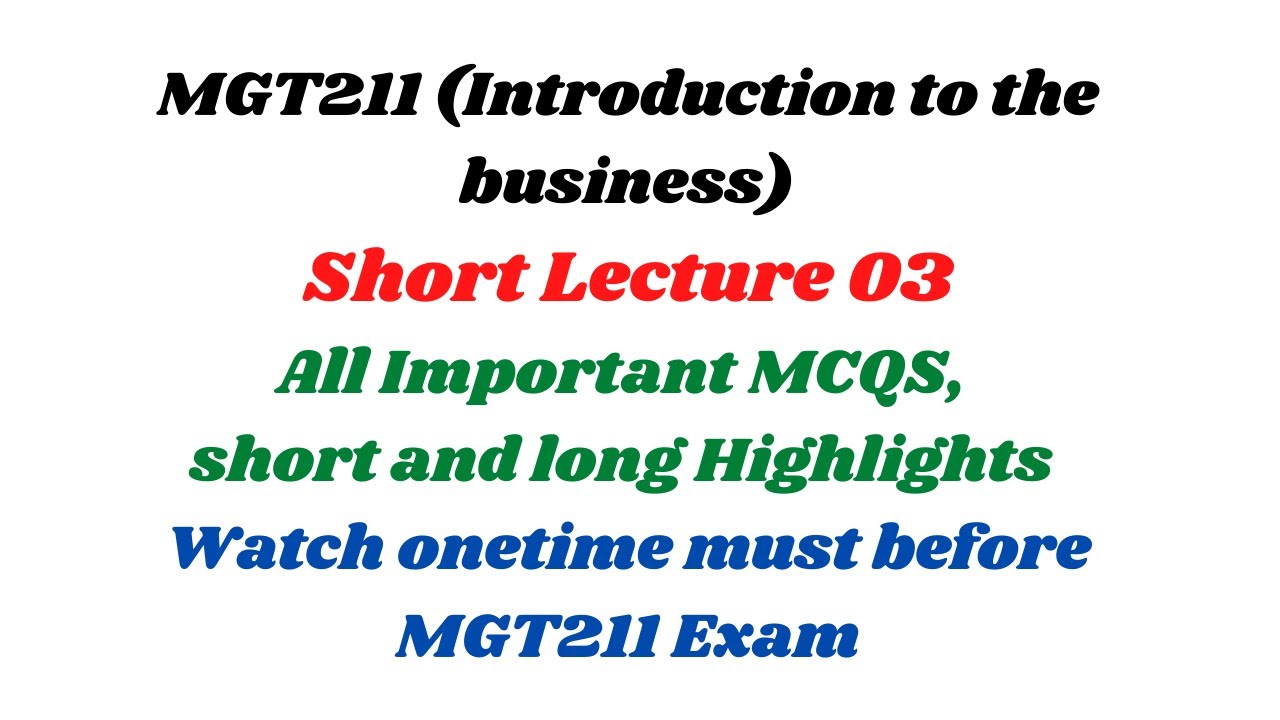 MGT211 (Introduction to the business)

Short Lecture 03

All Important MCQS, short and long Highlights

Watch onetime must before MGT211 Exam